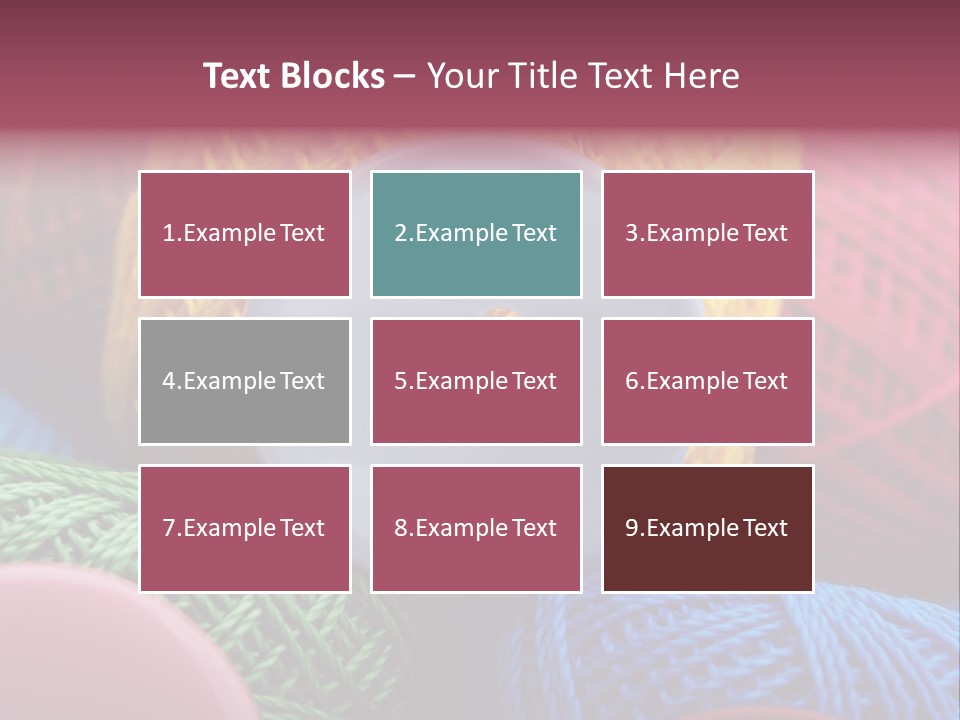 Text Blocks – Your Title Text Here

1.Example Text

2.Example Text

3.Example Text

4.Example Text

5.Example Text

6.Example Text

7.Example Text

8.Example Text

9.Example Text